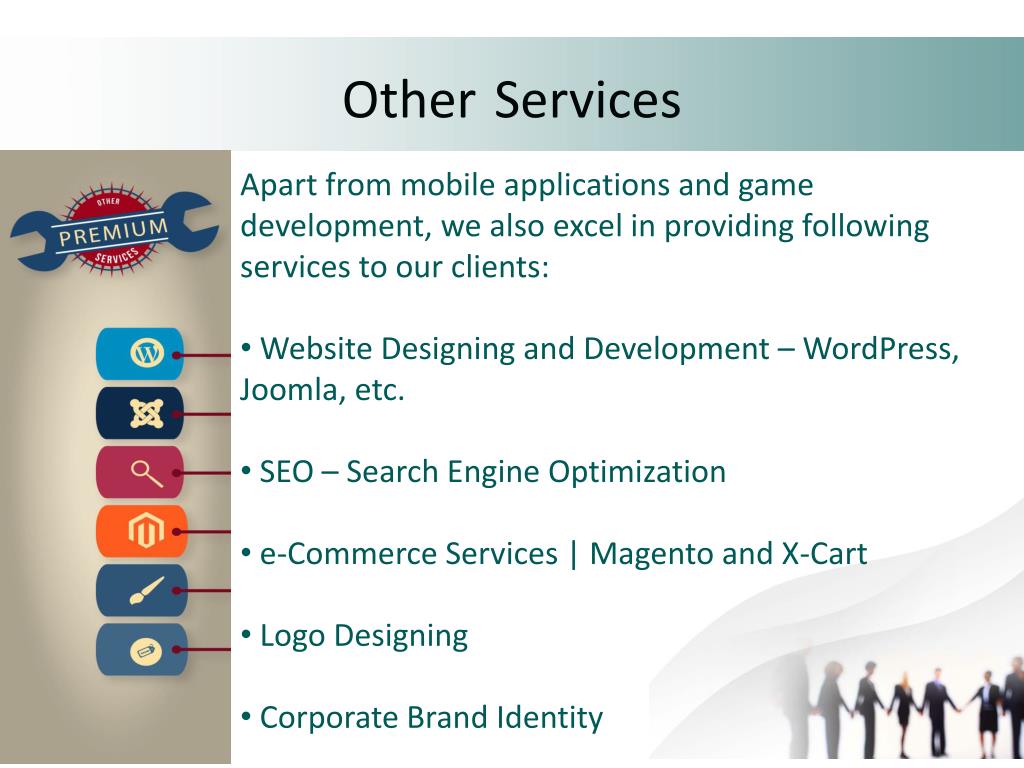 Other Services

OTHER
PREMIUM
SERVICES

Apart from mobile applications and game development, we also excel in providing following services to our clients:

• Website Designing and Development – WordPress, Joomla, etc.

• SEO – Search Engine Optimization

• e-Commerce Services | Magento and X-Cart

• Logo Designing

• Corporate Brand Identity